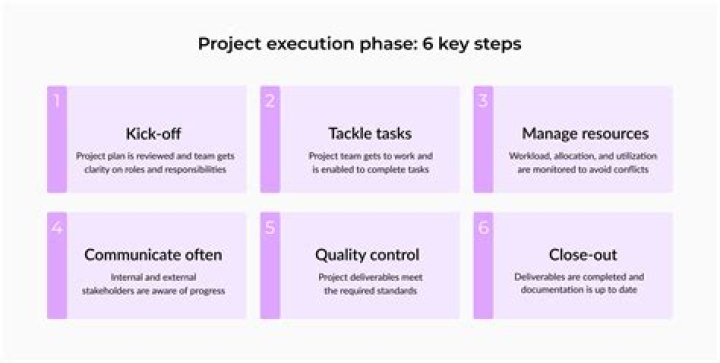 Project execution phase: 6 key steps

1

Kick-off

Project plan is reviewed and team gets clarity on roles and responsibilities

2

Tackle tasks

Project team gets to work and is enabled to complete tasks

3

Manage resources

Workload, allocation, and utilization are monitored to avoid conflicts

4

Communicate often

Internal and external stakeholders are aware of progress

5

Quality control

Project deliverables meet the required standards

6

Close-out

Deliverables are completed and documentation is up to date